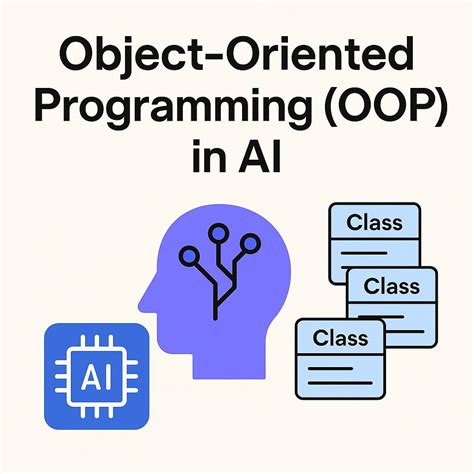 Object-Oriented Programming (OOP) in AI

Class

Class

Class

AI